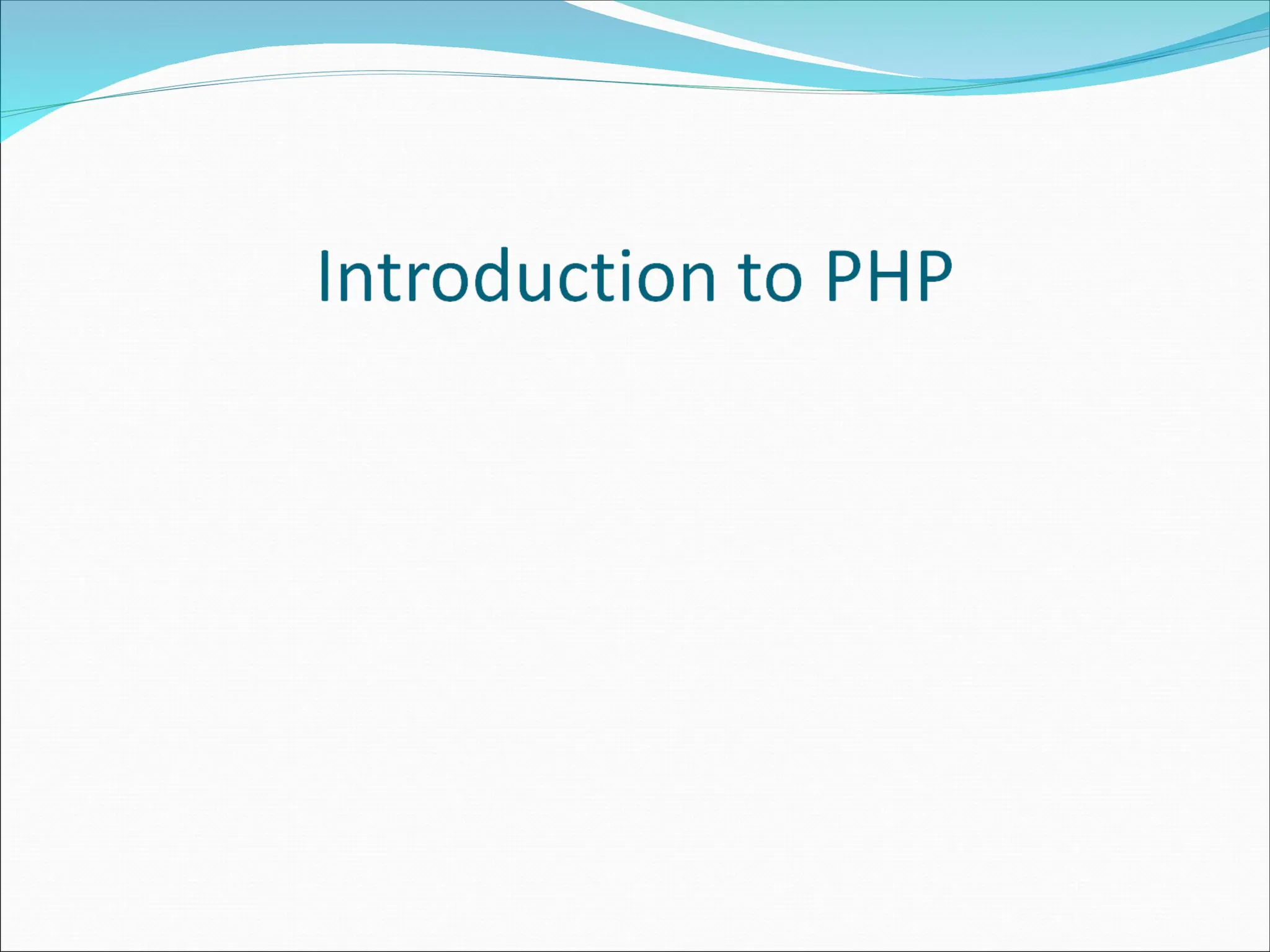 Introduction to PHP